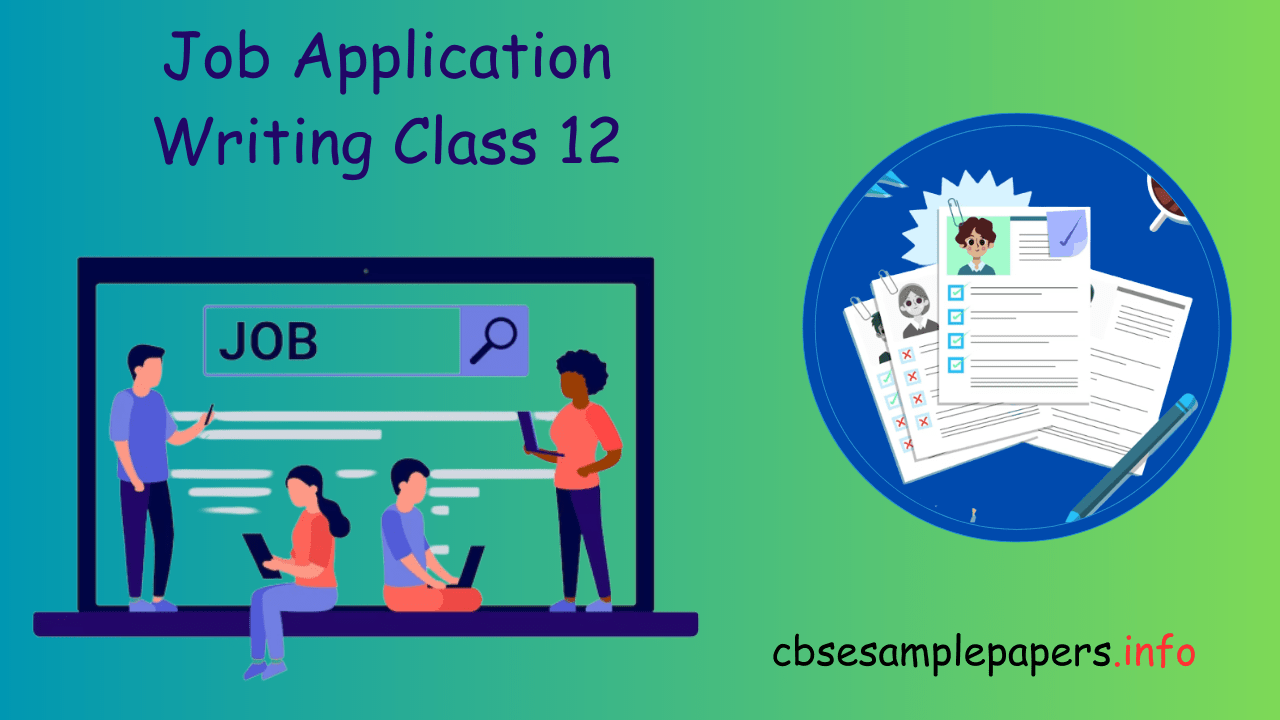 Job Application Writing Class 12

JOB

cbsesamplepapers.info